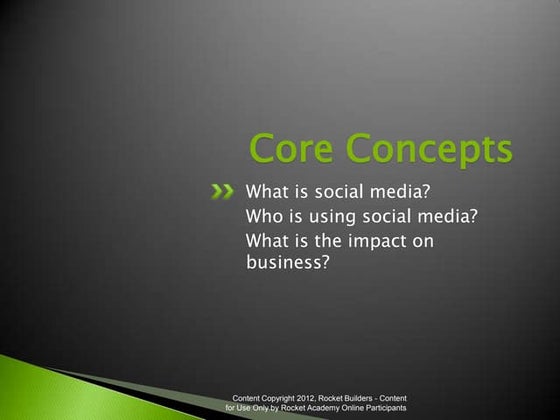 Core Concepts

What is social media?
Who is using social media?
What is the impact on business?

Content Copyright 2012, Rocket Builders - Content for Use Only by Rocket Academy Online Participants